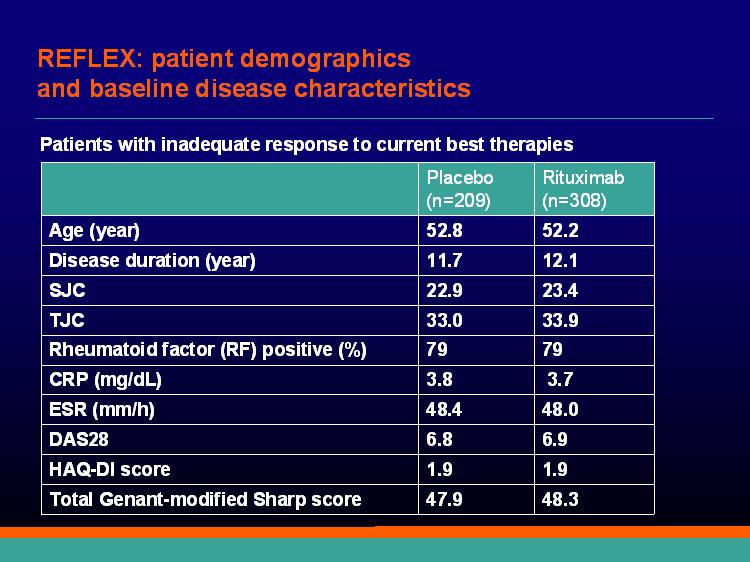 REFLEX: patient demographics and baseline disease characteristics

Patients with inadequate response to current best therapies

| | Placebo (n=209) | Rituximab (n=308) |
|---|---|---|
| Age (year) | 52.8 | 52.2 |
| Disease duration (year) | 11.7 | 12.1 |
| SJC | 22.9 | 23.4 |
| TJC | 33.0 | 33.9 |
| Rheumatoid factor (RF) positive (%) | 79 | 79 |
| CRP (mg/dL) | 3.8 | 3.7 |
| ESR (mm/h) | 48.4 | 48.0 |
| DAS28 | 6.8 | 6.9 |
| HAQ-DI score | 1.9 | 1.9 |
| Total Genant-modified Sharp score | 47.9 | 48.3 |